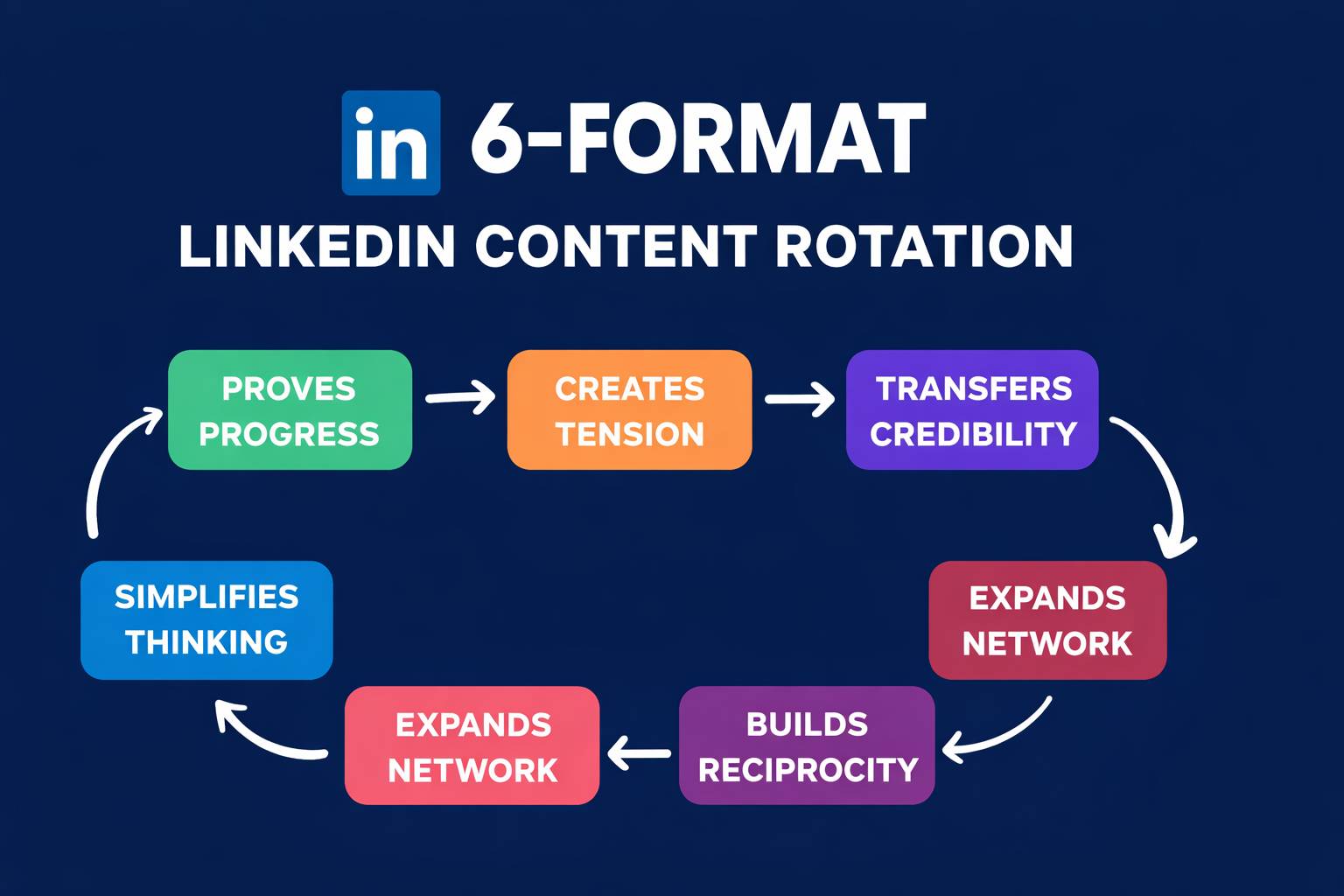 in 6-FORMAT
LINKEDIN CONTENT ROTATION

PROVES PROGRESS

CREATES TENSION

TRANSFERS CREDIBILITY

EXPANDS NETWORK

BUILDS RECIPROCITY

EXPANDS NETWORK

SIMPLIFIES THINKING